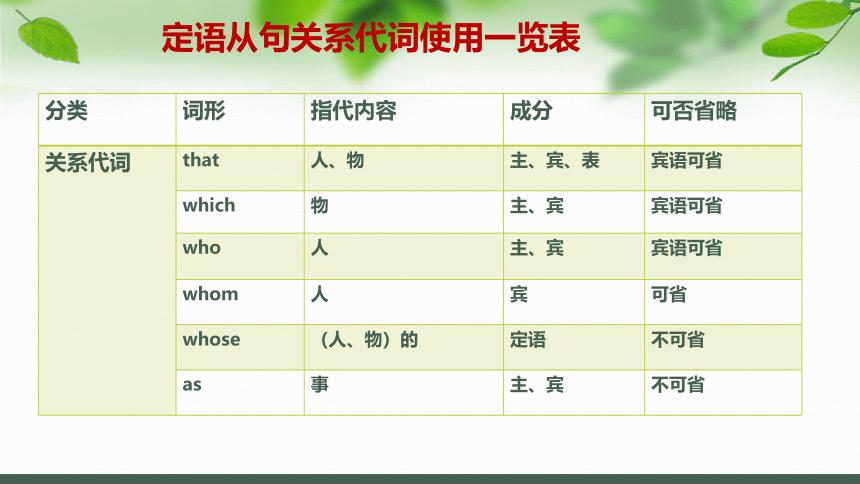 定语从句关系代词使用一览表

| 分类 | 词形 | 指代内容 | 成分 | 可否省略 |
|---|---|---|---|---|
| 关系代词 | that | 人、物 | 主、宾、表 | 宾语可省 |
| | which | 物 | 主、宾 | 宾语可省 |
| | who | 人 | 主、宾 | 宾语可省 |
| | whom | 人 | 宾 | 可省 |
| | whose | （人、物）的 | 定语 | 不可省 |
| | as | 事 | 主、宾 | 不可省 |